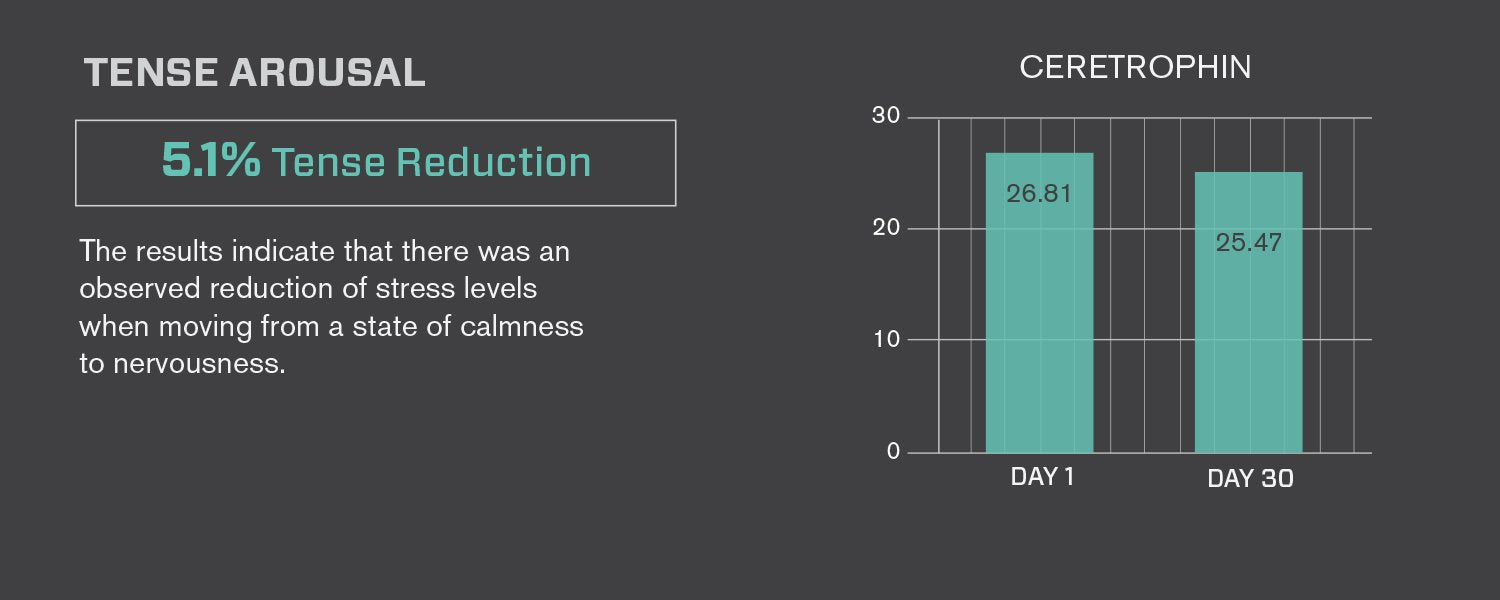 TENSE AROUSAL

5.1% Tense Reduction

The results indicate that there was an observed reduction of stress levels when moving from a state of calmness to nervousness.

CERETROPHIN

30
20
10
0

26.81
25.47

DAY 1
DAY 30